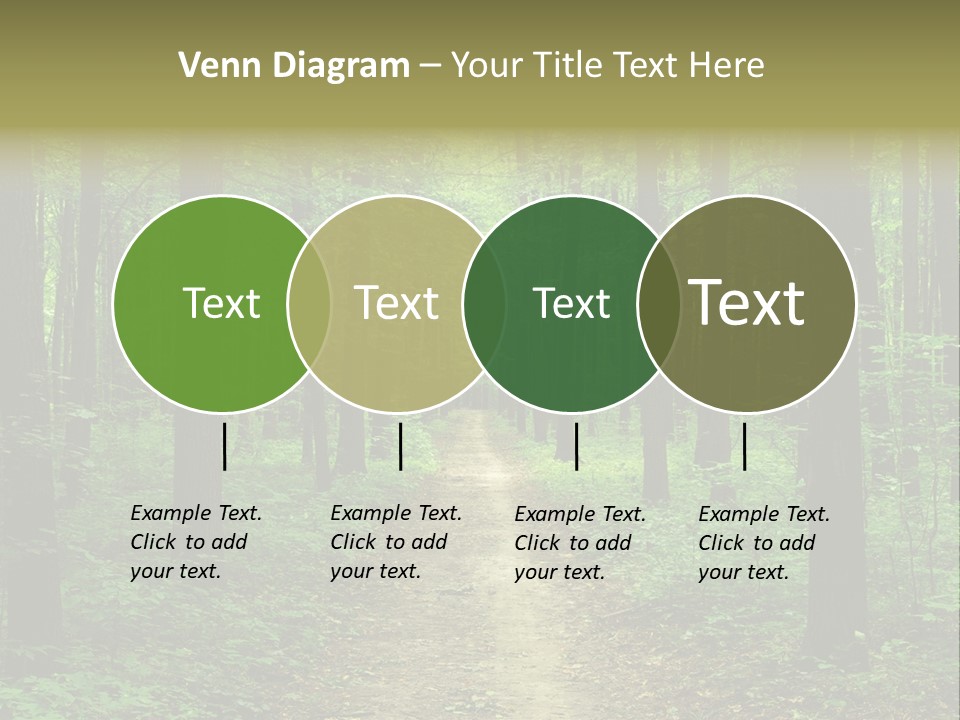 Venn Diagram – Your Title Text Here

Text

Text

Text

Text

Example Text. Click to add your text.

Example Text. Click to add your text.

Example Text. Click to add your text.

Example Text. Click to add your text.